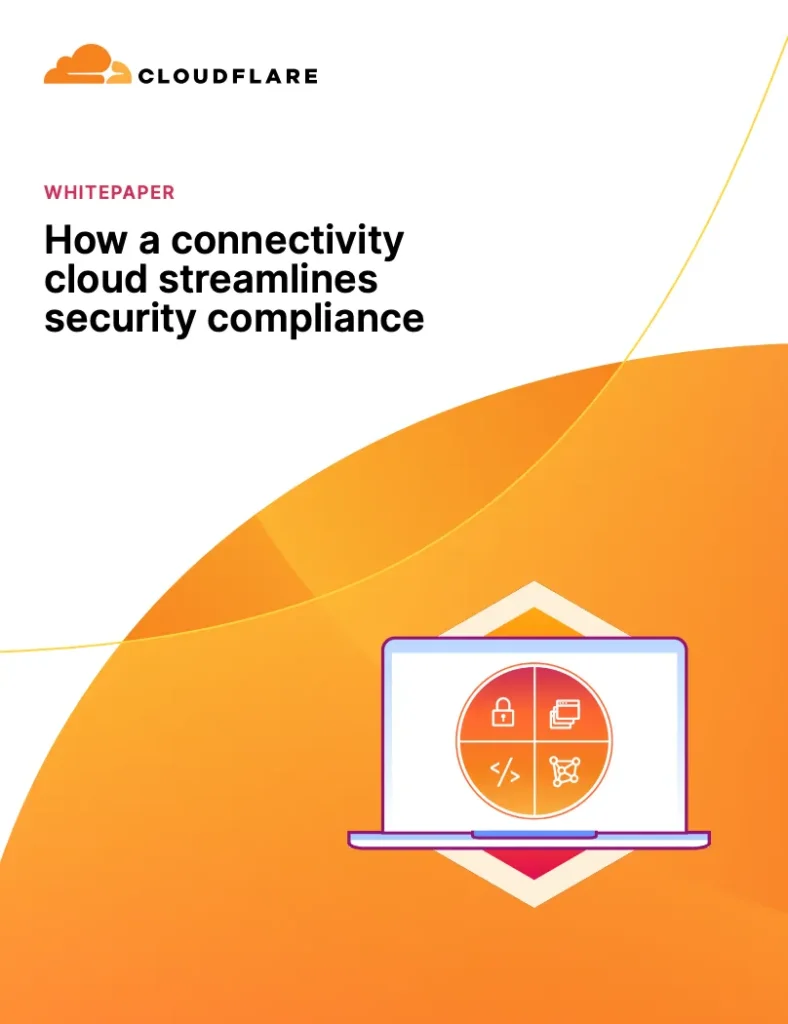 CLOUDFLARE

WHITEPAPER

How a connectivity cloud streamlines security compliance

</>